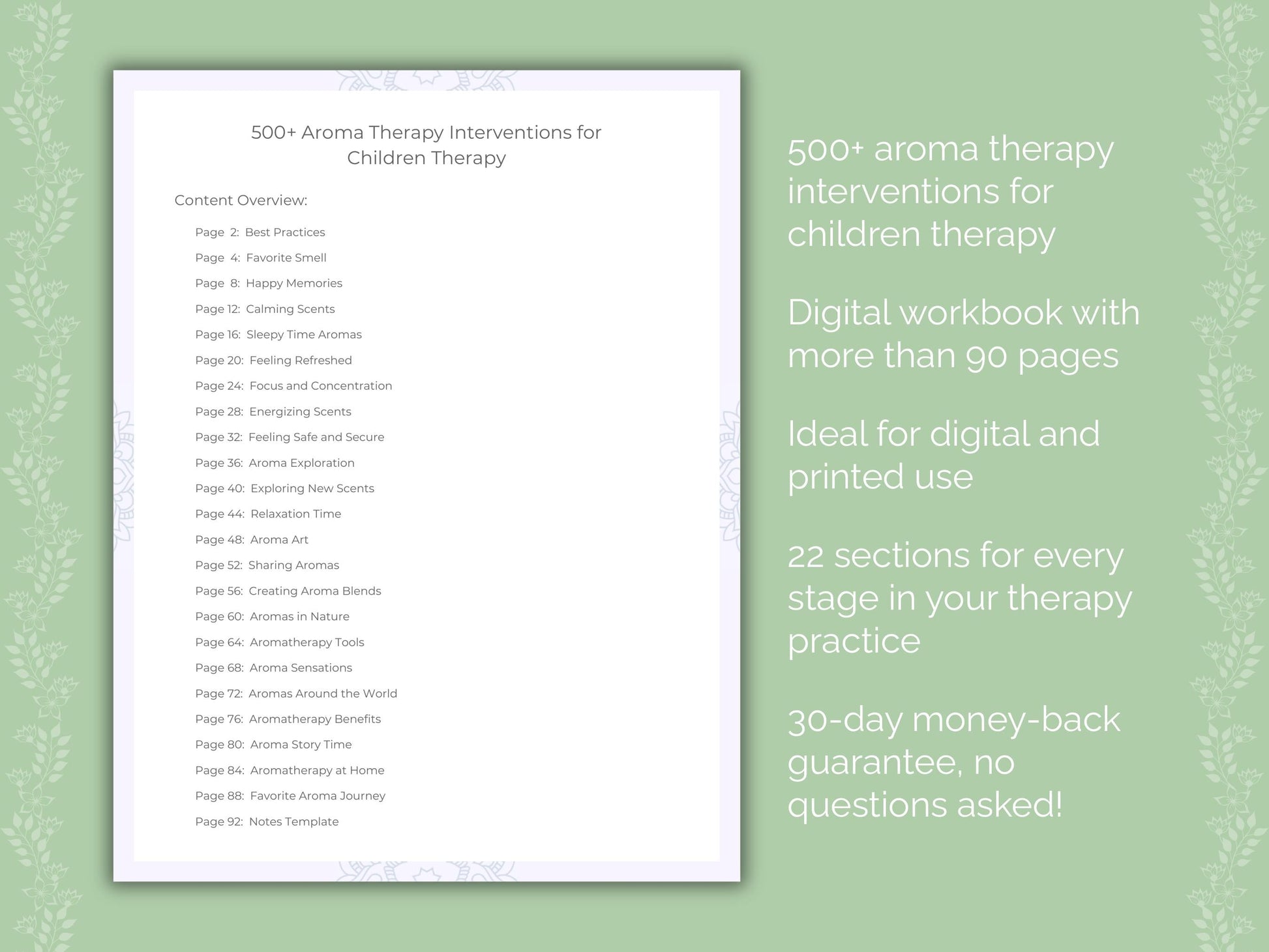 500+ Aroma Therapy Interventions for Children Therapy

Content Overview:

Page 2: Best Practices
Page 4: Favorite Smell
Page 8: Happy Memories
Page 12: Calming Scents
Page 16: Sleepy Time Aromas
Page 20: Feeling Refreshed
Page 24: Focus and Concentration
Page 28: Energizing Scents
Page 32: Feeling Safe and Secure
Page 36: Aroma Exploration
Page 40: Exploring New Scents
Page 44: Relaxation Time
Page 48: Aroma Art
Page 52: Sharing Aromas
Page 56: Creating Aroma Blends
Page 60: Aromas in Nature
Page 64: Aromatherapy Tools
Page 68: Aroma Sensations
Page 72: Aromas Around the World
Page 76: Aromatherapy Benefits
Page 80: Aroma Story Time
Page 84: Aromatherapy at Home
Page 88: Favorite Aroma Journey
Page 92: Notes Template

500+ aroma therapy interventions for children therapy

Digital workbook with more than 90 pages

Ideal for digital and printed use

22 sections for every stage in your therapy practice

30-day money-back guarantee, no questions asked!